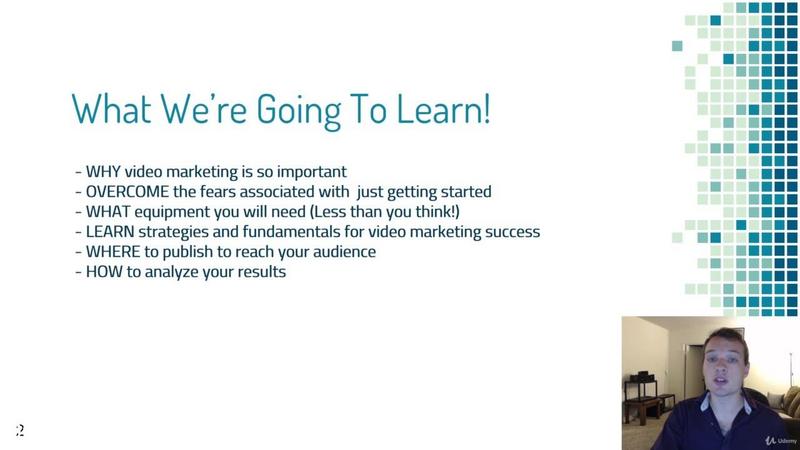 What We're Going To Learn!

- WHY video marketing is so important
- OVERCOME the fears associated with just getting started
- WHAT equipment you will need (Less than you think!)
- LEARN strategies and fundamentals for video marketing success
- WHERE to publish to reach your audience
- HOW to analyze your results

2

Udemy